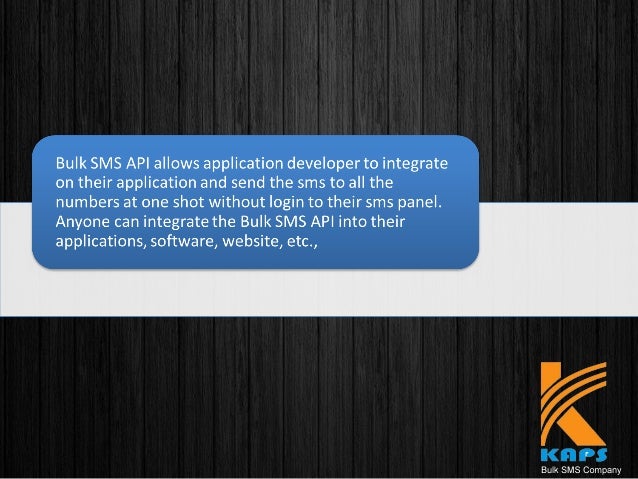 Bulk SMS API allows application developer to integrate on their application and send the sms to all the numbers at one shot without login to their sms panel. Anyone can integrate the Bulk SMS API into their applications, software, website, etc.,

KAPS
Bulk SMS Company